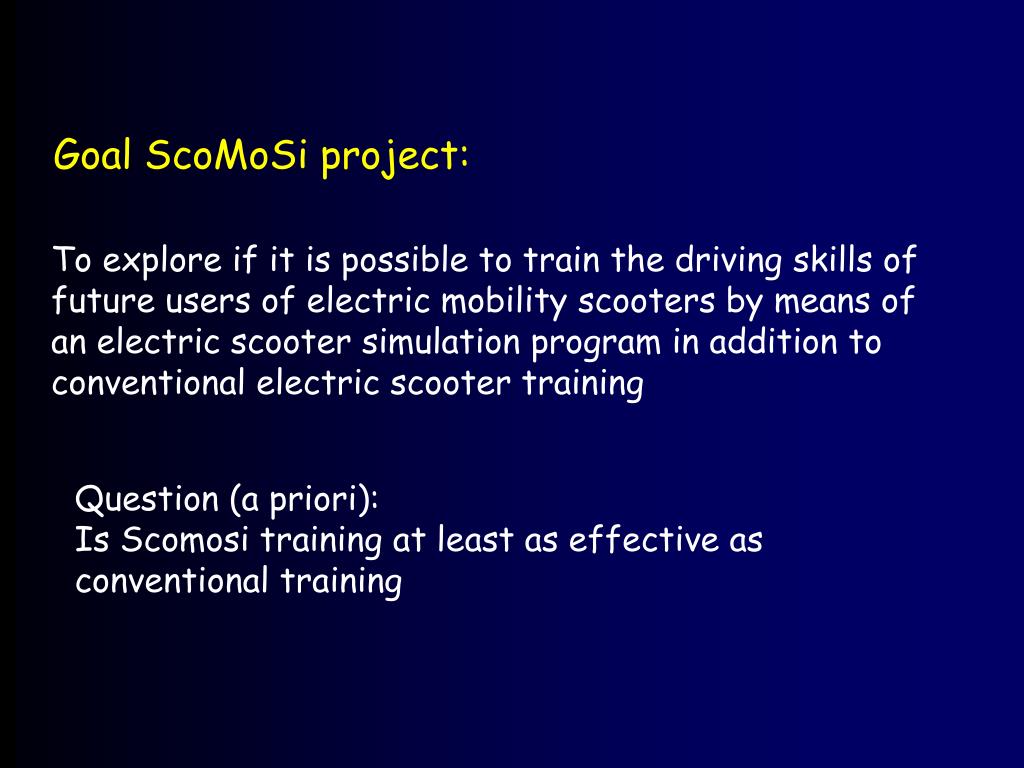 Goal ScoMoSi project:

To explore if it is possible to train the driving skills of future users of electric mobility scooters by means of an electric scooter simulation program in addition to conventional electric scooter training

Question (a priori):
Is Scomosi training at least as effective as conventional training